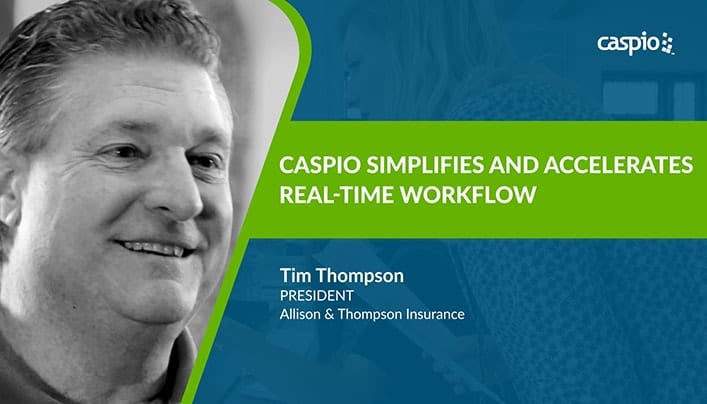 caspio

CASPIO SIMPLIFIES AND ACCELERATES REAL-TIME WORKFLOW

Tim Thompson
PRESIDENT
Allison & Thompson Insurance